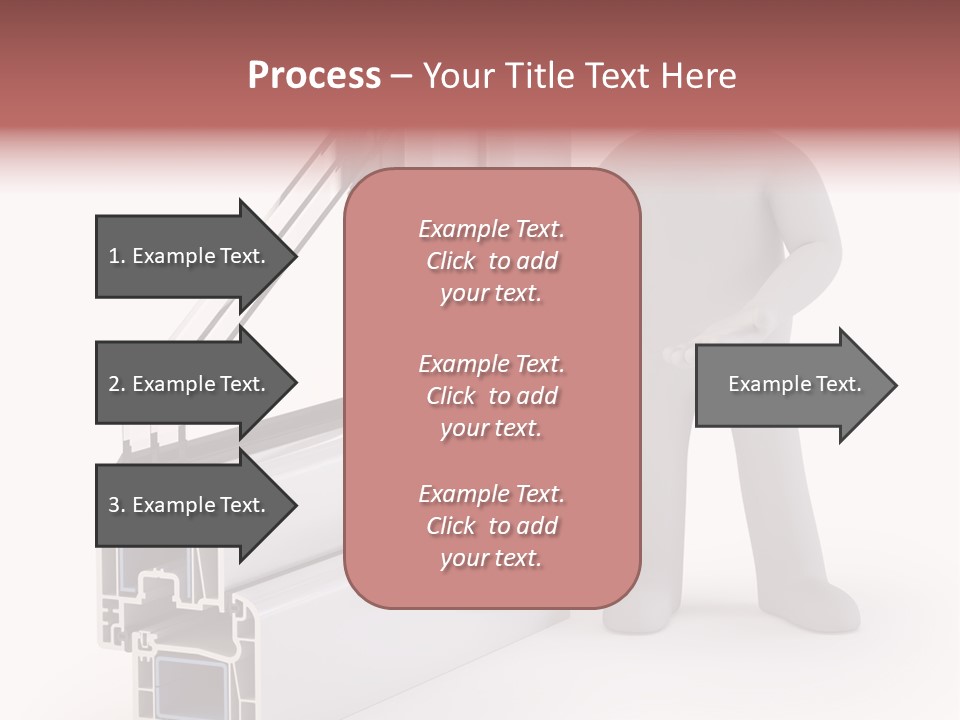 Process – Your Title Text Here

1. Example Text.

2. Example Text.

3. Example Text.

Example Text. Click to add your text.

Example Text. Click to add your text.

Example Text. Click to add your text.

Example Text.